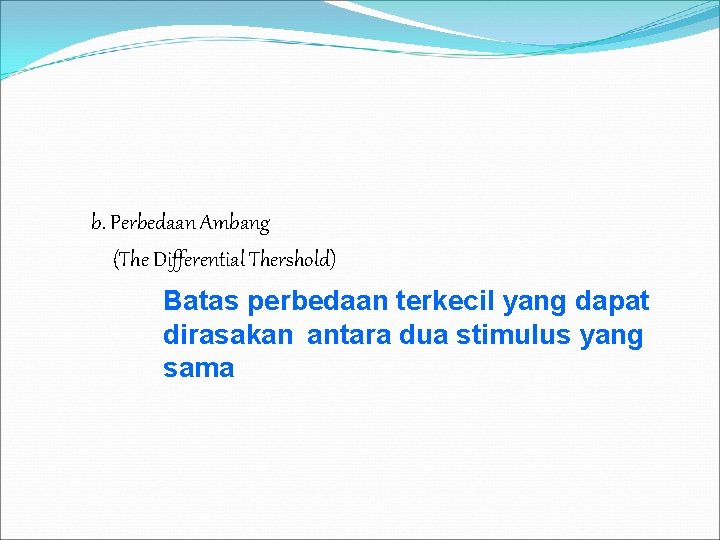 b. Perbedaan Ambang

(The Differential Thershold)

Batas perbedaan terkecil yang dapat dirasakan antara dua stimulus yang sama